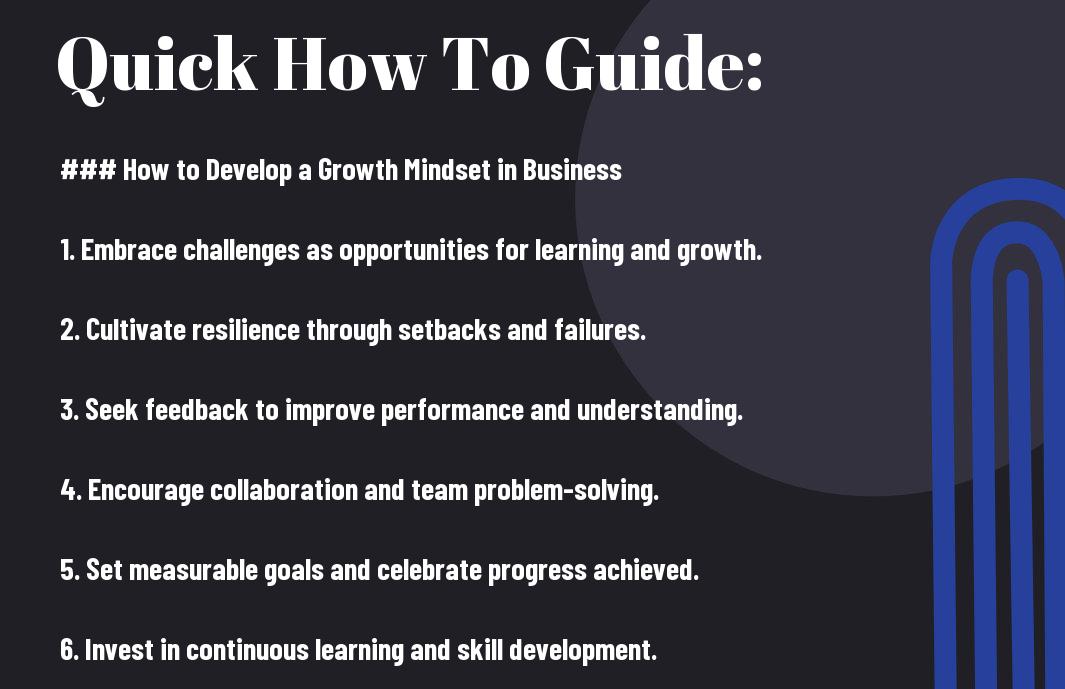 Quick How To Guide:

### How to Develop a Growth Mindset in Business

1. Embrace challenges as opportunities for learning and growth.

2. Cultivate resilience through setbacks and failures.

3. Seek feedback to improve performance and understanding.

4. Encourage collaboration and team problem-solving.

5. Set measurable goals and celebrate progress achieved.

6. Invest in continuous learning and skill development.